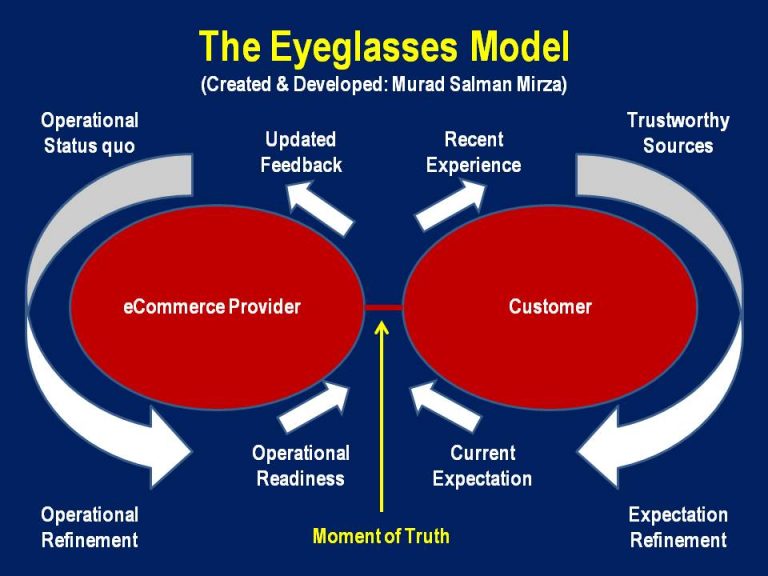 The Eyeglasses Model
(Created & Developed: Murad Salman Mirza)

Operational Status quo

Updated Feedback

Recent Experience

Trustworthy Sources

eCommerce Provider

Customer

Operational Readiness

Current Expectation

Operational Refinement

Moment of Truth

Expectation Refinement